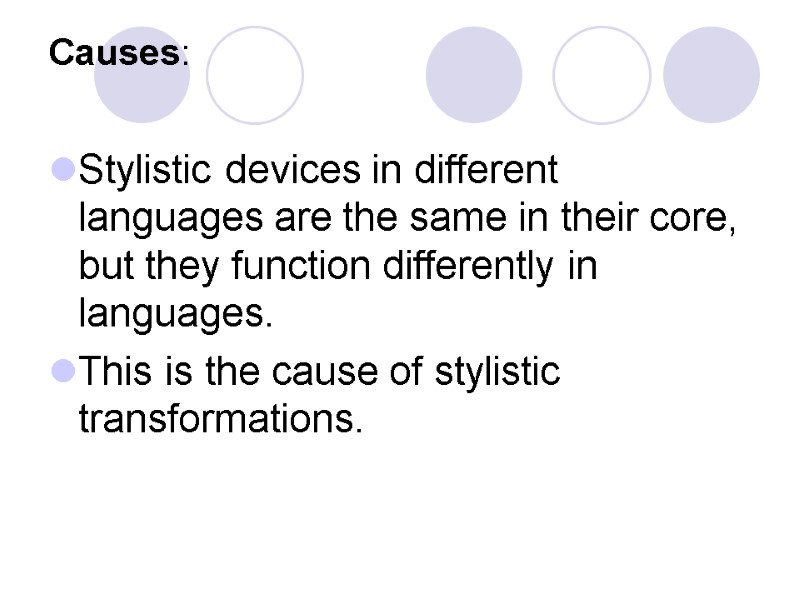 Causes:

Stylistic devices in different languages are the same in their core, but they function differently in languages.

This is the cause of stylistic transformations.